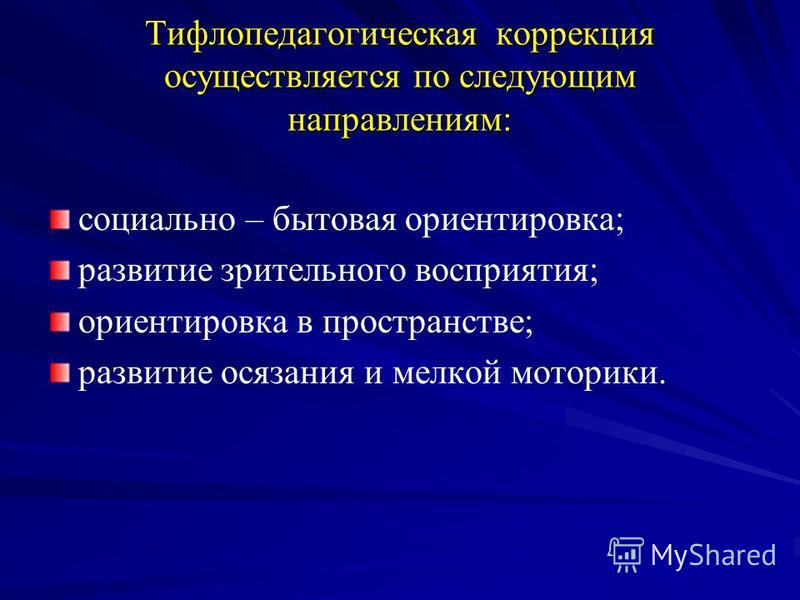 Тифлопедагогическая коррекция осуществляется по следующим направлениям:

социально – бытовая ориентировка;
развитие зрительного восприятия;
ориентировка в пространстве;
развитие осязания и мелкой моторики.

MyShared